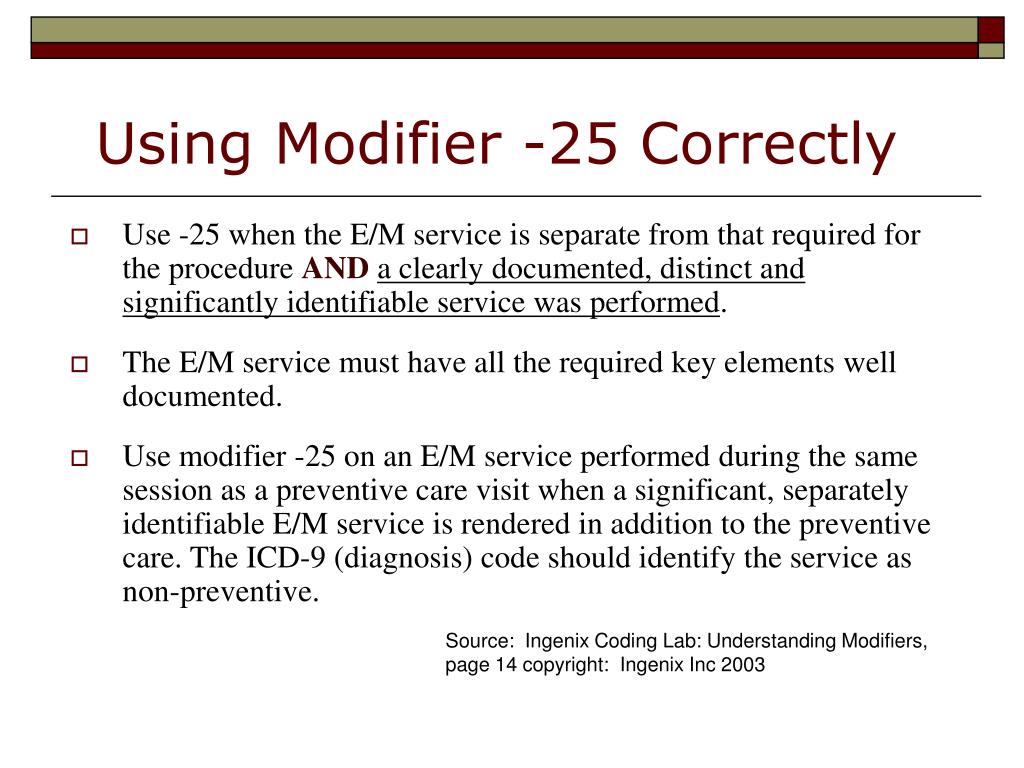 Using Modifier -25 Correctly

Use -25 when the E/M service is separate from that required for the procedure AND a clearly documented, distinct and significantly identifiable service was performed.

The E/M service must have all the required key elements well documented.

Use modifier -25 on an E/M service performed during the same session as a preventive care visit when a significant, separately identifiable E/M service is rendered in addition to the preventive care. The ICD-9 (diagnosis) code should identify the service as non-preventive.

Source: Ingenix Coding Lab: Understanding Modifiers, page 14 copyright: Ingenix Inc 2003